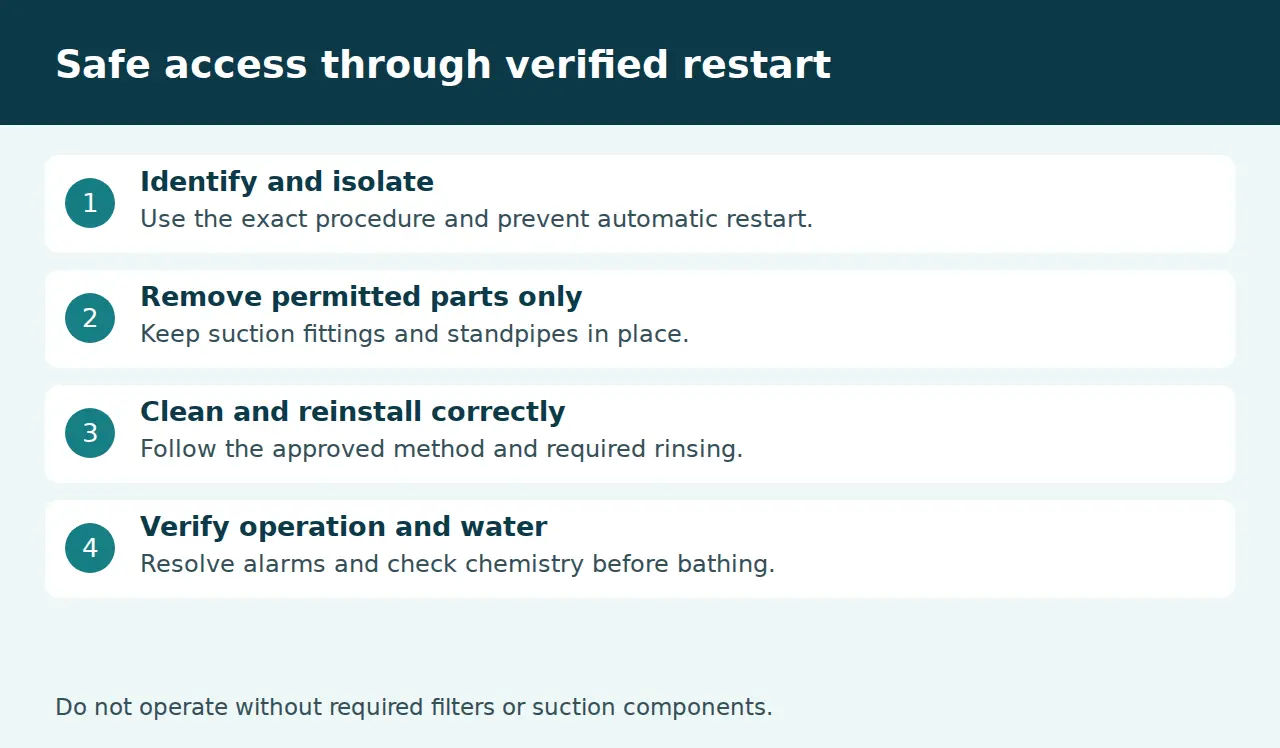 Safe access through verified restart

1
Identify and isolate
Use the exact procedure and prevent automatic restart.

2
Remove permitted parts only
Keep suction fittings and standpipes in place.

3
Clean and reinstall correctly
Follow the approved method and required rinsing.

4
Verify operation and water
Resolve alarms and check chemistry before bathing.

Do not operate without required filters or suction components.